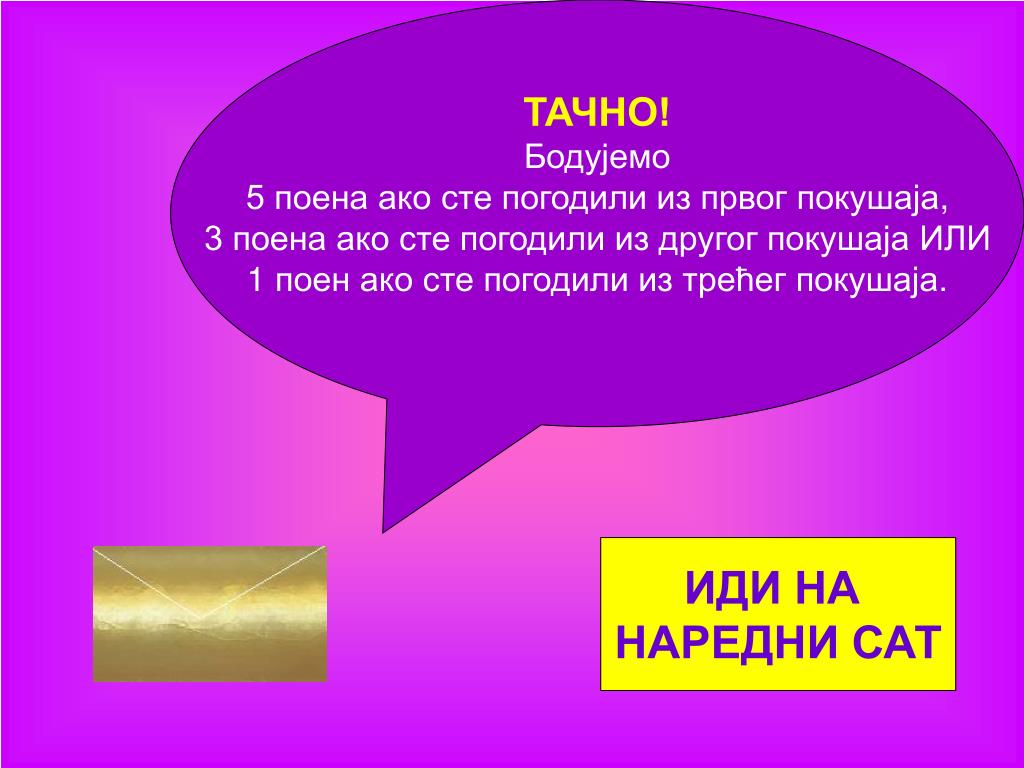 ТАЧНО!
Бодујемо
5 поена ако сте погодили из првог покушаја,
3 поена ако сте погодили из другог покушаја ИЛИ
1 поен ако сте погодили из трећег покушаја.

ИДИ НА
НАРЕДНИ САТ